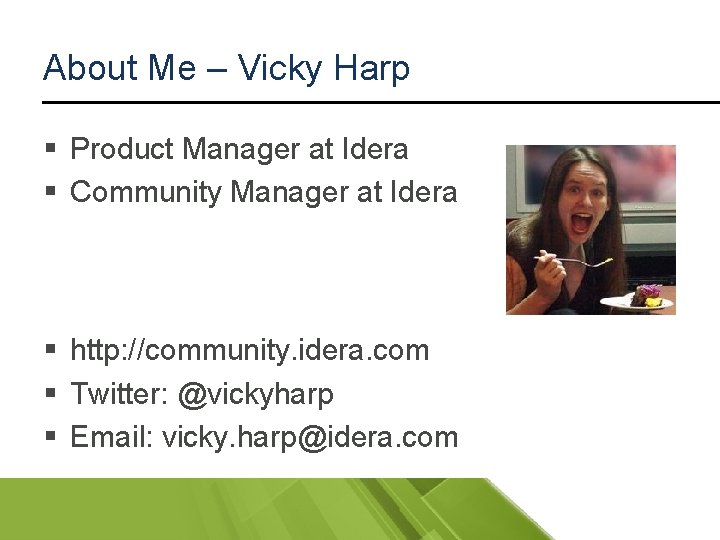 About Me – Vicky Harp

▪ Product Manager at Idera
▪ Community Manager at Idera

▪ http://community.idera.com
▪ Twitter: @vickyharp
▪ Email: vicky.harp@idera.com